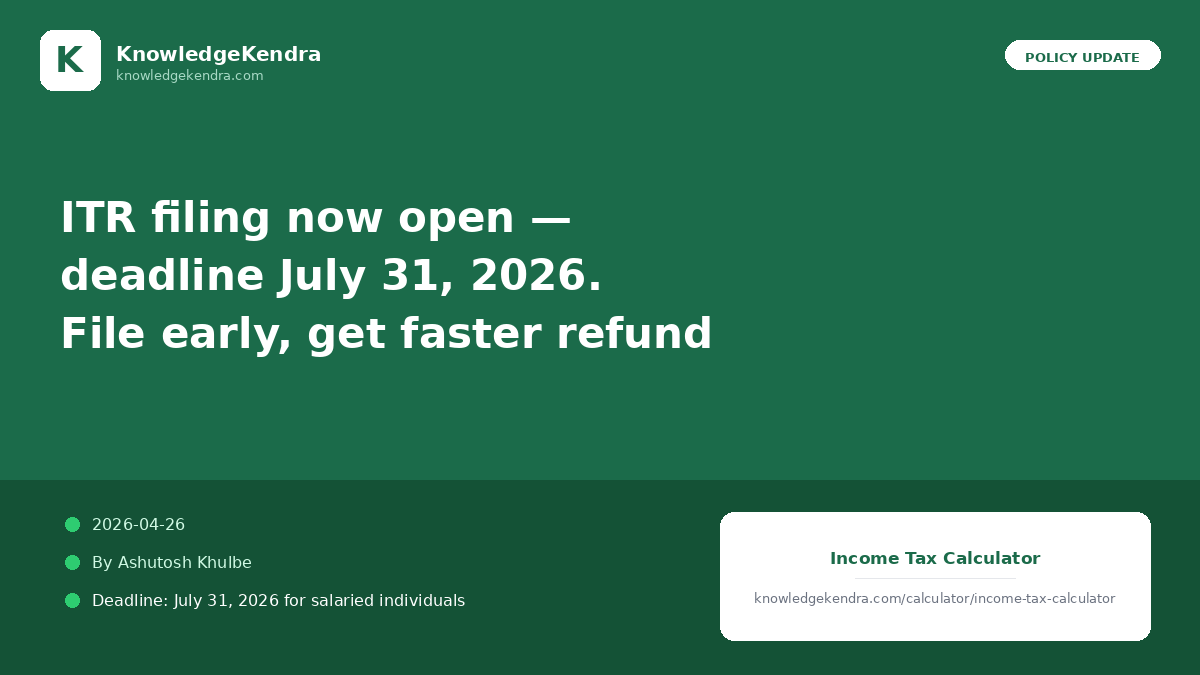 K

KnowledgeKendra
knowledgekendra.com

POLICY UPDATE

ITR filing now open — deadline July 31, 2026. File early, get faster refund

2026-04-26

By Ashutosh Khulbe

Deadline: July 31, 2026 for salaried individuals

Income Tax Calculator

knowledgekendra.com/calculator/income-tax-calculator